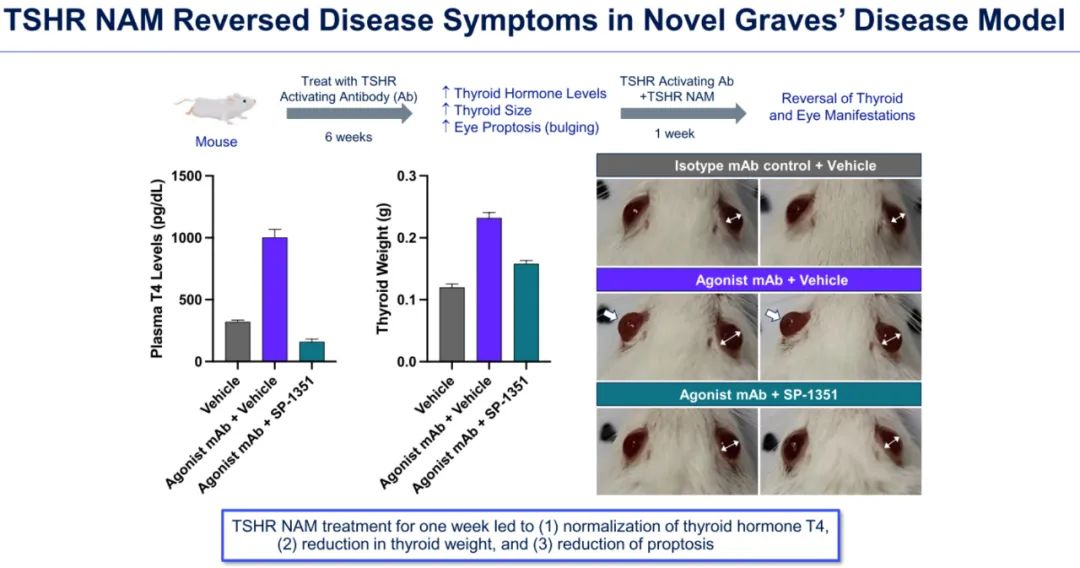 TSHR NAM Reversed Disease Symptoms in Novel Graves' Disease Model

Mouse

Treat with TSHR Activating Antibody (Ab)

6 weeks

↑ Thyroid Hormone Levels
↑ Thyroid Size
↑ Eye Proptosis (bulging)

TSHR Activating Ab +TSHR NAM

1 week

Reversal of Thyroid and Eye Manifestations

Plasma T4 Levels (pg/dL)

1500
1000
500
0

Vehicle
Agonist mAb + Vehicle
Agonist mAb + SP-1351

Thyroid Weight (g)

0.3
0.2
0.1
0.0

Vehicle
Agonist mAb + Vehicle
Agonist mAb + SP-1351

Isotype mAb control + Vehicle

Agonist mAb + Vehicle

Agonist mAb + SP-1351

TSHR NAM treatment for one week led to (1) normalization of thyroid hormone T4, (2) reduction in thyroid weight, and (3) reduction of proptosis